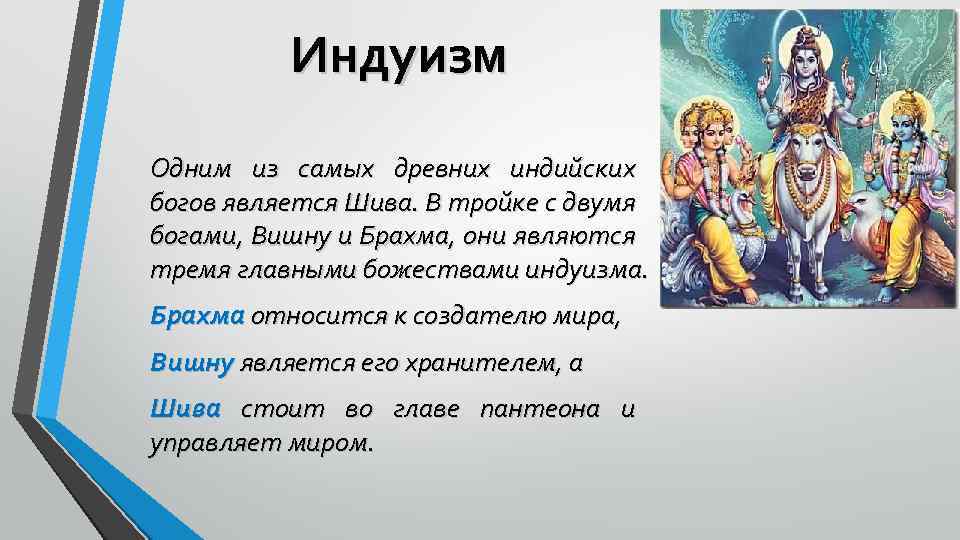 Индуизм

Одним из самых древних индийских богов является Шива. В тройке с двумя богами, Вишну и Брахма, они являются тремя главными божествами индуизма.

Брахма относится к создателю мира,

Вишну является его хранителем, а

Шива стоит во главе пантеона и управляет миром.